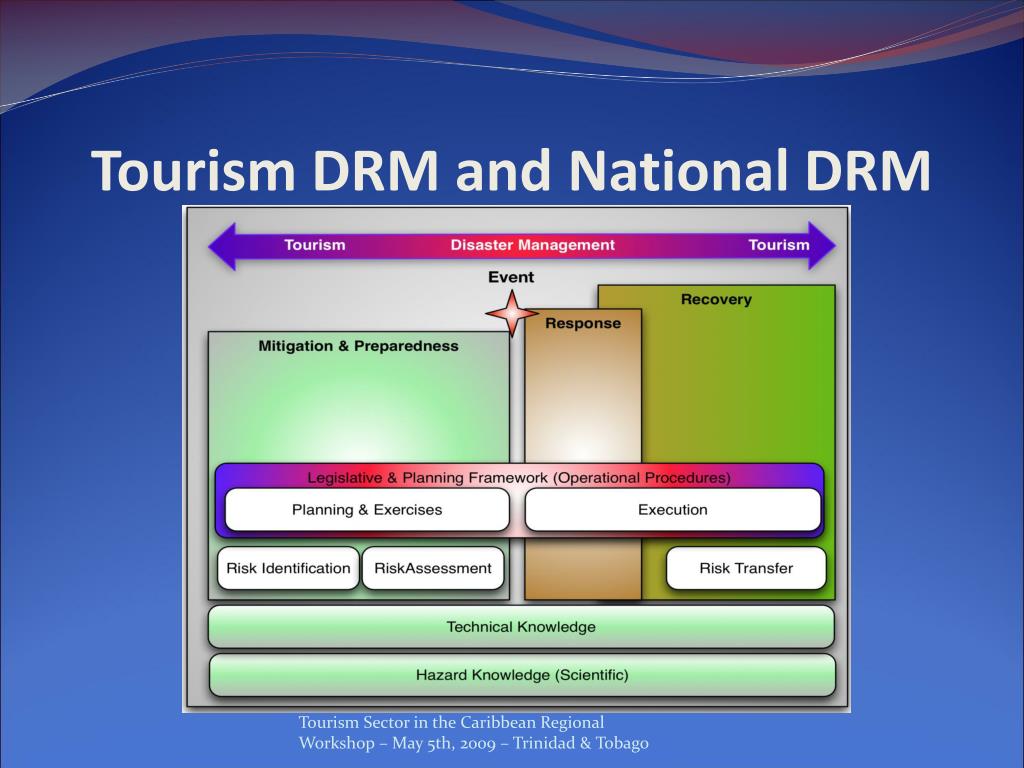 Tourism DRM and National DRM

Tourism

Disaster Management

Tourism

Event

Recovery

Response

Mitigation & Preparedness

Legislative & Planning Framework (Operational Procedures)

Planning & Exercises

Execution

Risk Identification

RiskAssessment

Risk Transfer

Technical Knowledge

Hazard Knowledge (Scientific)

Tourism Sector in the Caribbean Regional Workshop – May 5th, 2009 – Trinidad & Tobago